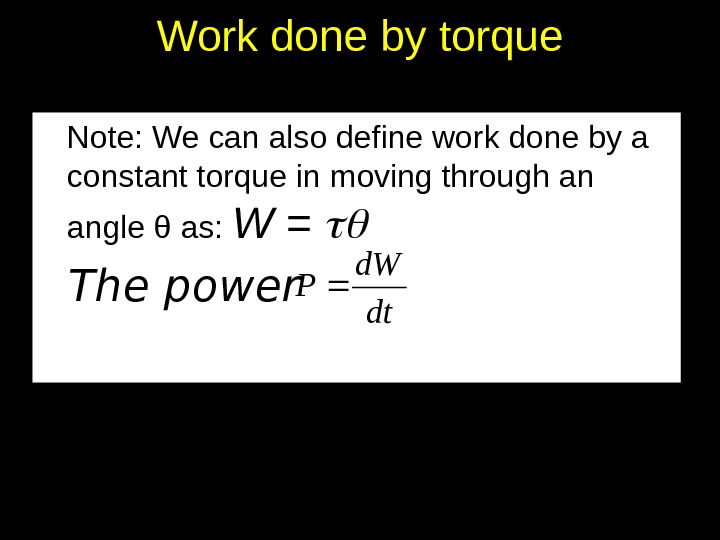 Work done by torque

Note: We can also define work done by a constant torque in moving through an angle θ as: $W = \tau\theta$

The power $P = \frac{dW}{dt}$